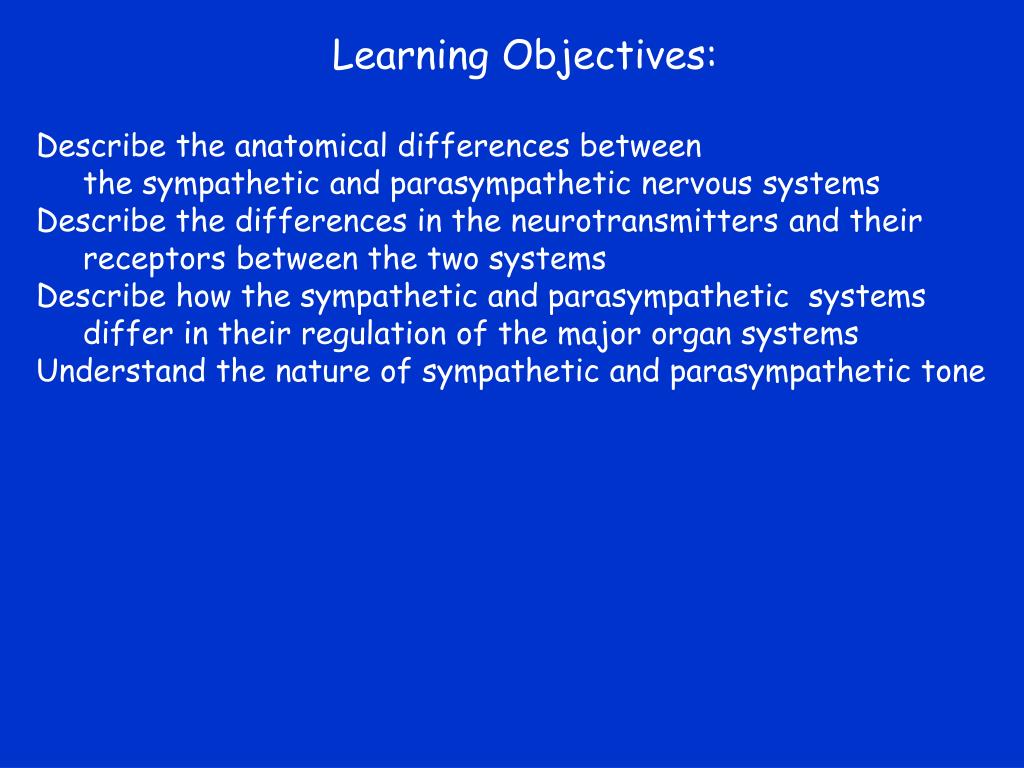 Learning Objectives:

Describe the anatomical differences between the sympathetic and parasympathetic nervous systems

Describe the differences in the neurotransmitters and their receptors between the two systems

Describe how the sympathetic and parasympathetic systems differ in their regulation of the major organ systems

Understand the nature of sympathetic and parasympathetic tone